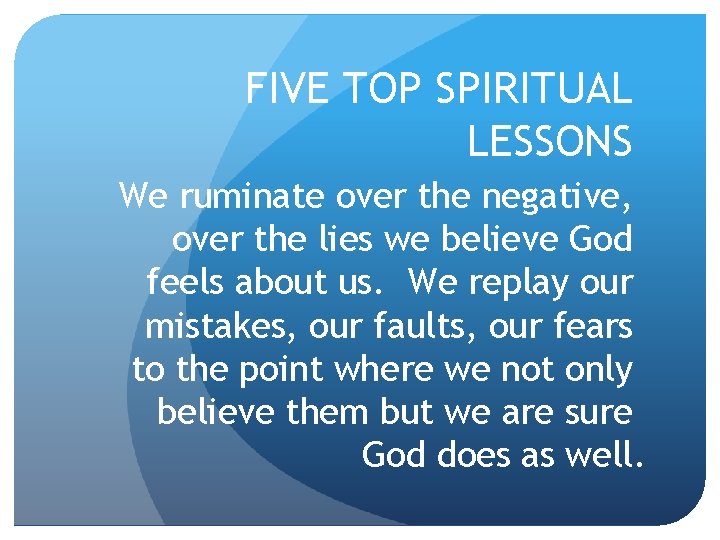 FIVE TOP SPIRITUAL LESSONS

We ruminate over the negative, over the lies we believe God feels about us.  We replay our mistakes, our faults, our fears to the point where we not only believe them but we are sure God does as well.